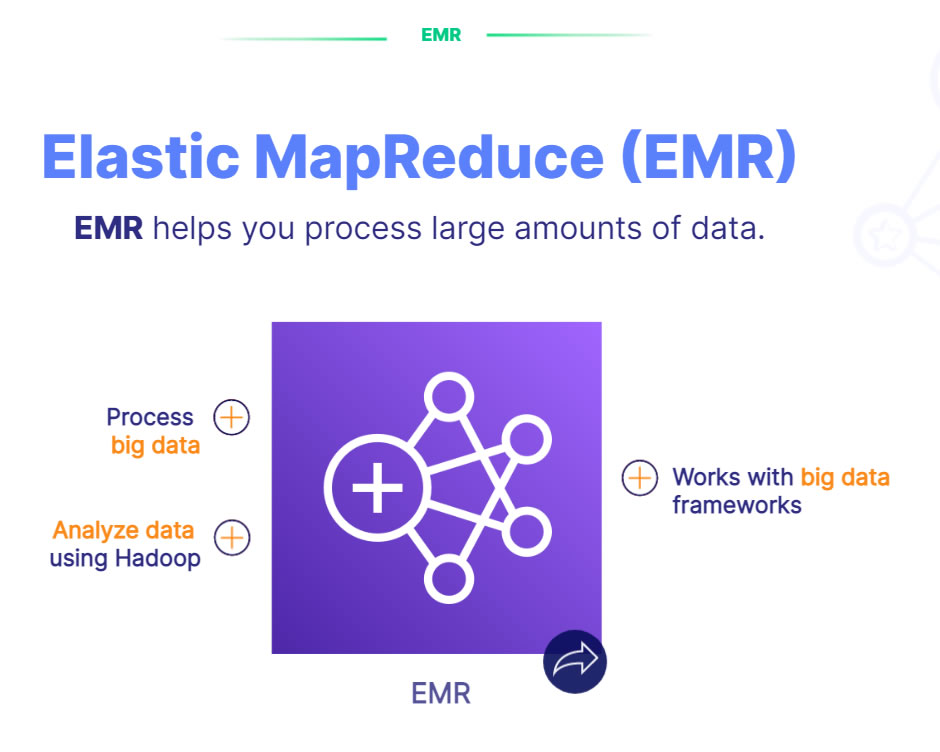 EMR

Elastic MapReduce (EMR)

EMR helps you process large amounts of data.

Process big data

Analyze data using Hadoop

Works with big data frameworks

EMR